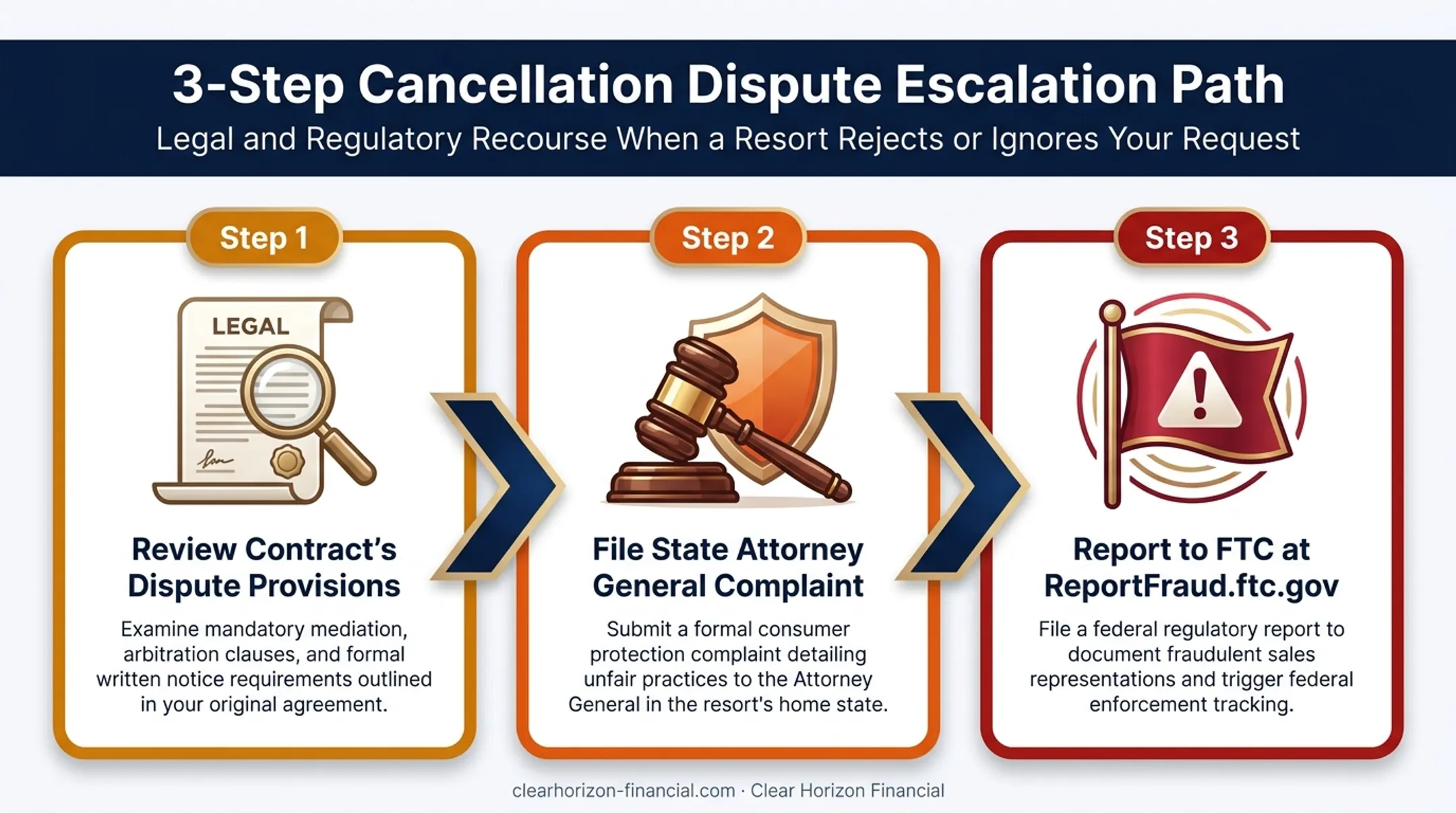 3-Step Cancellation Dispute Escalation Path

Legal and Regulatory Recourse When a Resort Rejects or Ignores Your Request

Step 1

LEGAL

Review Contract's Dispute Provisions

Examine mandatory mediation, arbitration clauses, and formal written notice requirements outlined in your original agreement.

Step 2

File State Attorney General Complaint

Submit a formal consumer protection complaint detailing unfair practices to the Attorney General in the resort's home state.

Step 3

Report to FTC at ReportFraud.ftc.gov

File a federal regulatory report to document fraudulent sales representations and trigger federal enforcement tracking.

clearhorizon-financial.com · Clear Horizon Financial